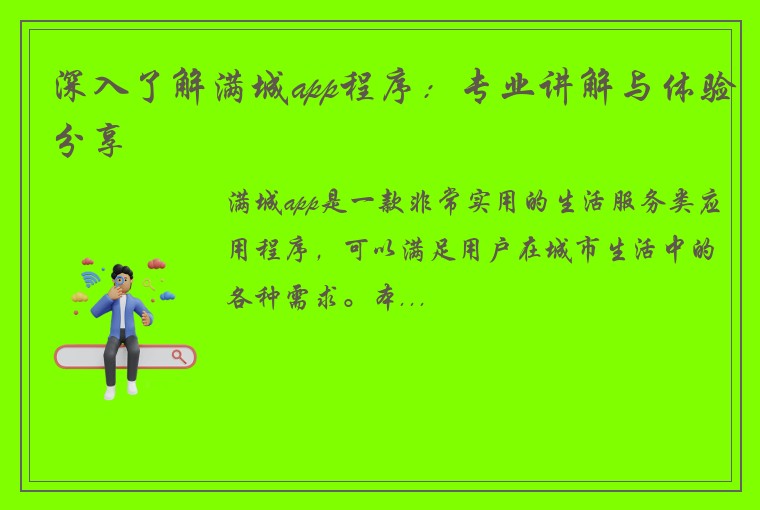 深入了解满城app程序：专业讲解与体验分享

满城app是一款非常实用的生活服务类应用程序，可以满足用户在城市生活中的各种需求。本...